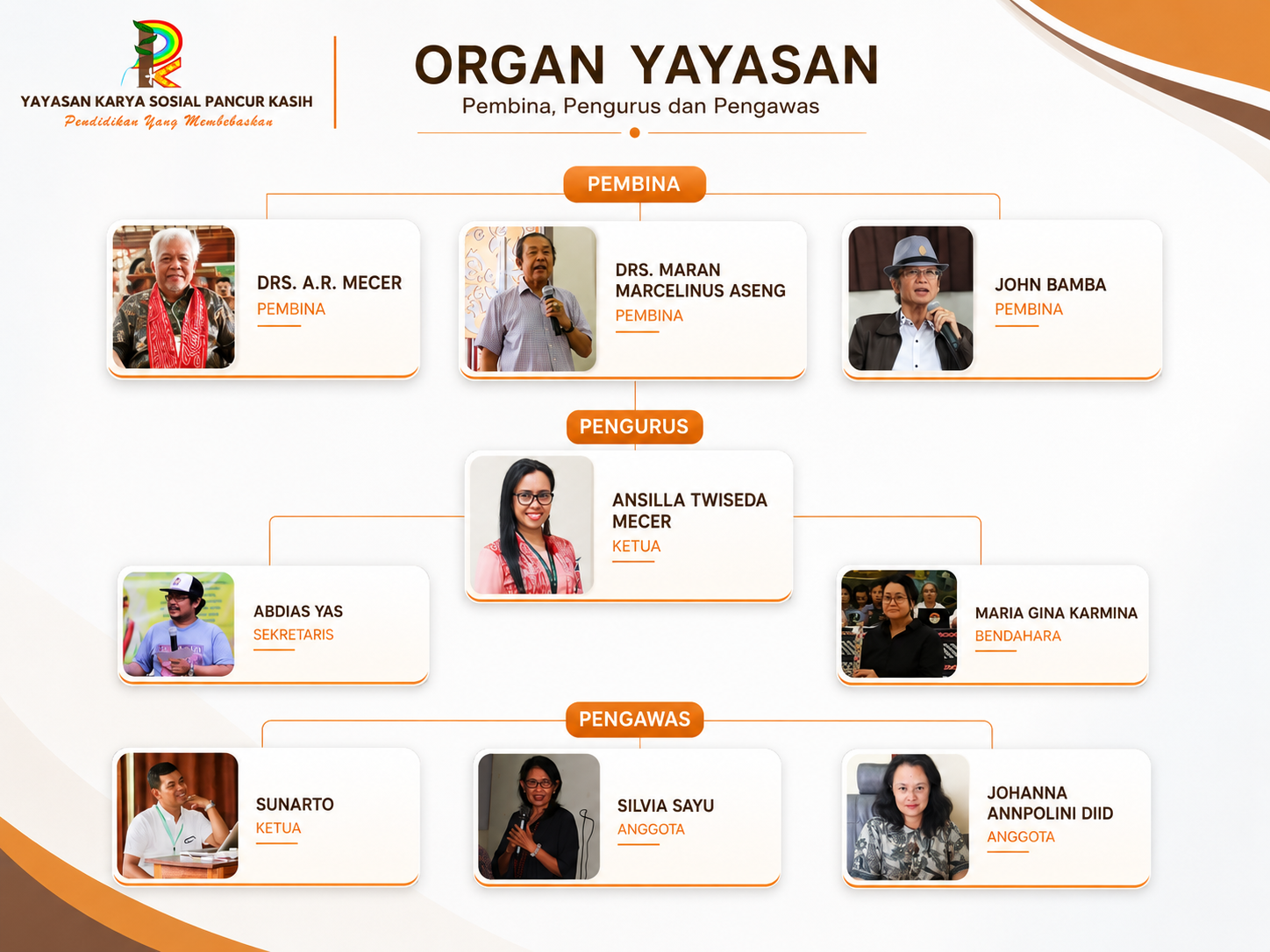 YAYASAN KARYA SOSIAL PANCUR KASIH
Pendidikan Yang Membebaskan

ORGAN YAYASAN
Pembina, Pengurus dan Pengawas

PEMBINA

DRS. A.R. MECER
PEMBINA

DRS. MARAN MARCELINUS ASENG
PEMBINA

JOHN BAMBA
PEMBINA

PENGURUS

ANSILLA TWISEDA MECER
KETUA

ABDIAS YAS
SEKRETARIS

MARIA GINA KARMINA
BENDAHARA

PENGAWAS

SUNARTO
KETUA

SILVIA SAYU
ANGGOTA

JOHANNA ANNPOLINI DIID
ANGGOTA